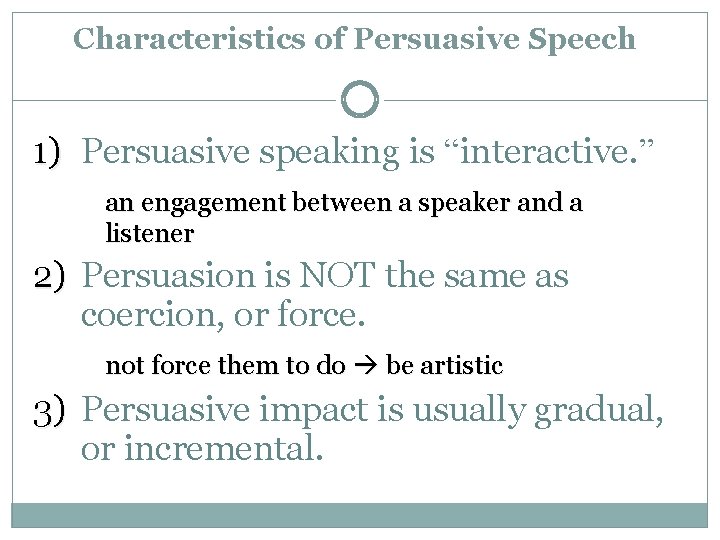 Characteristics of Persuasive Speech

1) Persuasive speaking is “interactive.”

an engagement between a speaker and a listener

2) Persuasion is NOT the same as coercion, or force.

not force them to do → be artistic

3) Persuasive impact is usually gradual, or incremental.